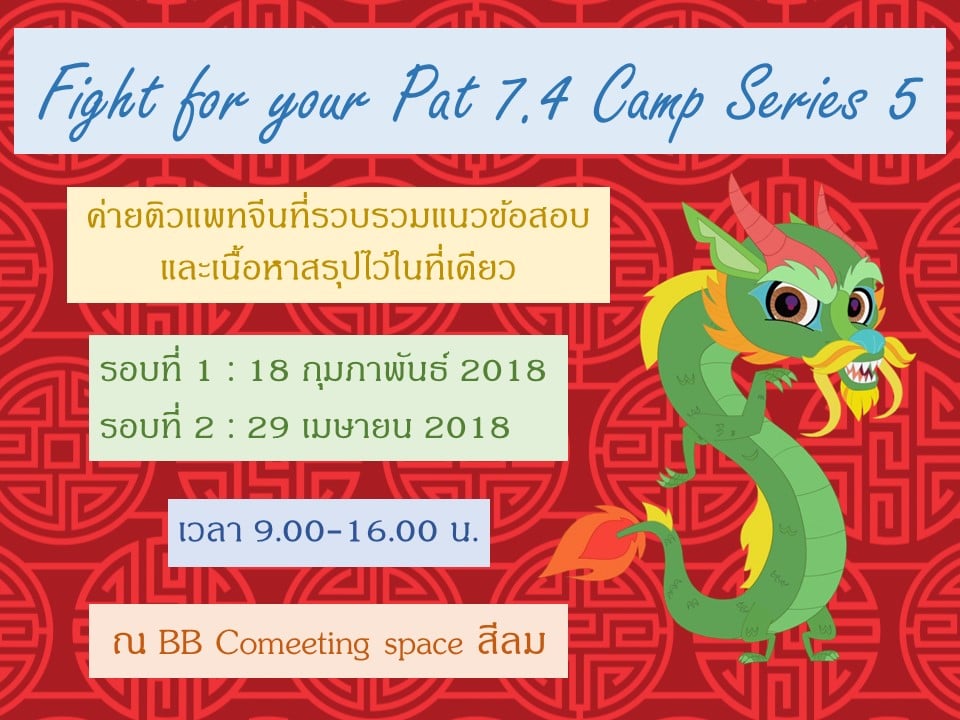 Fight for your Pat 7.4 Camp Series 5

ค่ายติวแพทจีนที่รวบรวมแนวข้อสอบ และเนื้อหาสรุปไว้ในที่เดียว

รอบที่ 1 : 18 กุมภาพันธ์ 2018
รอบที่ 2 : 29 เมษายน 2018

เวลา 9.00-16.00 น.

ณ BB Comeeting space สีลม